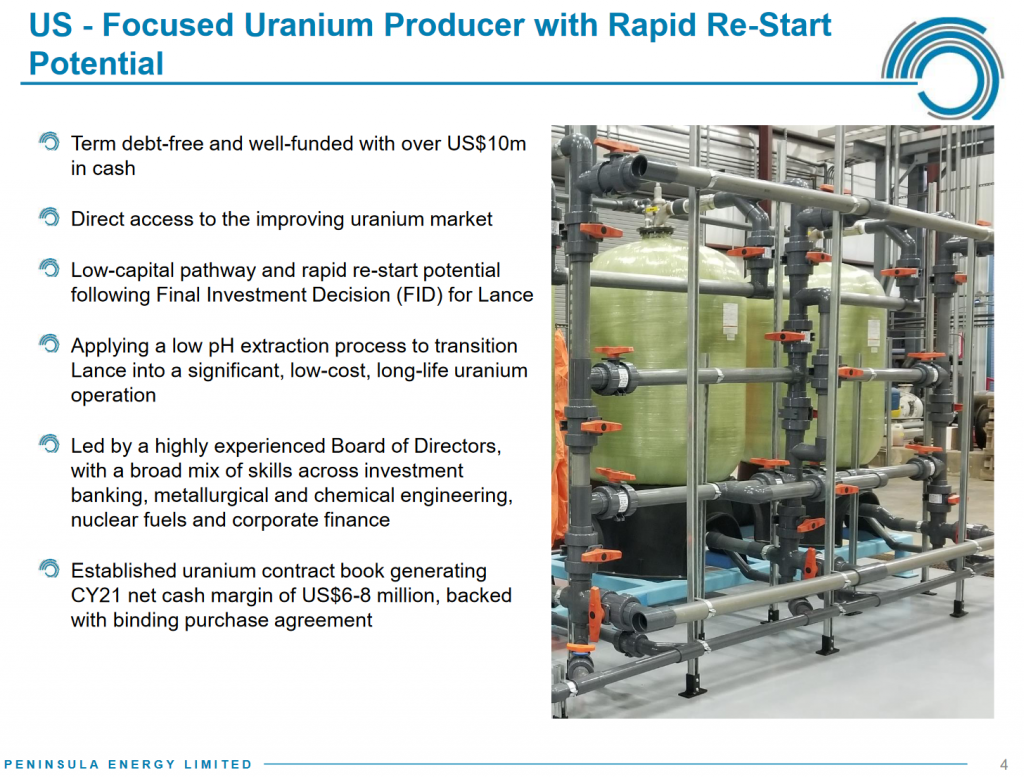 US - Focused Uranium Producer with Rapid Re-Start Potential

Term debt-free and well-funded with over US$10m in cash

Direct access to the improving uranium market

Low-capital pathway and rapid re-start potential following Final Investment Decision (FID) for Lance

Applying a low pH extraction process to transition Lance into a significant, low-cost, long-life uranium operation

Led by a highly experienced Board of Directors, with a broad mix of skills across investment banking, metallurgical and chemical engineering, nuclear fuels and corporate finance

Established uranium contract book generating CY21 net cash margin of US$6-8 million, backed with binding purchase agreement

PENINSULA ENERGY LIMITED

4